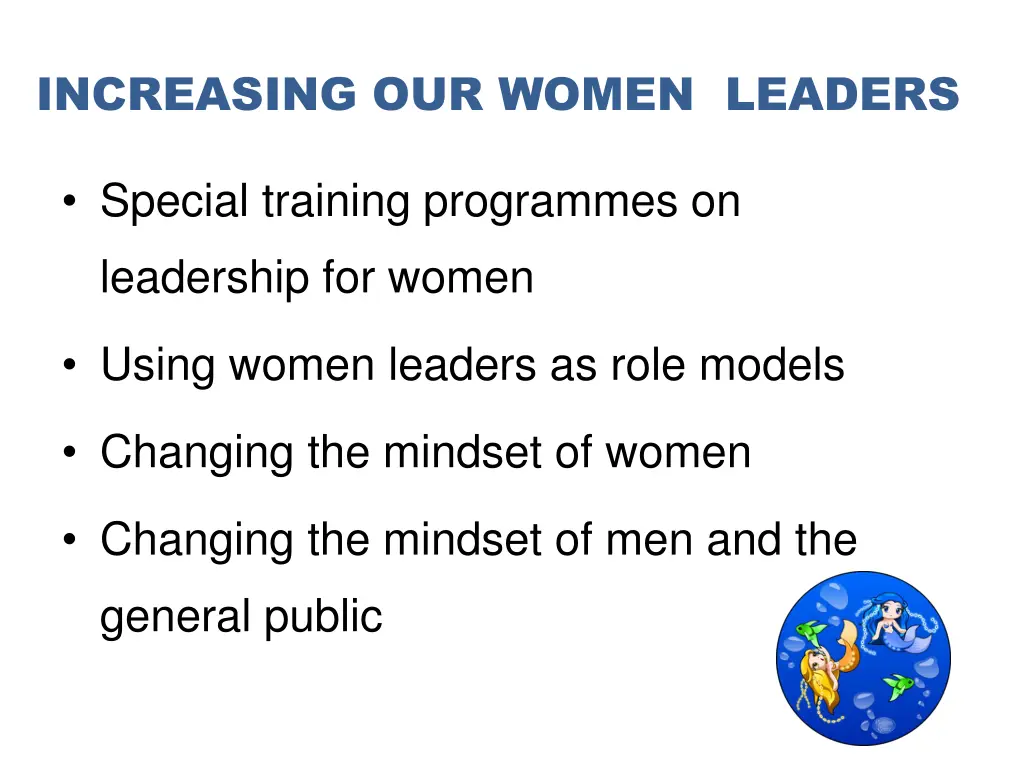 INCREASING OUR WOMEN LEADERS

• Special training programmes on leadership for women
• Using women leaders as role models
• Changing the mindset of women
• Changing the mindset of men and the general public